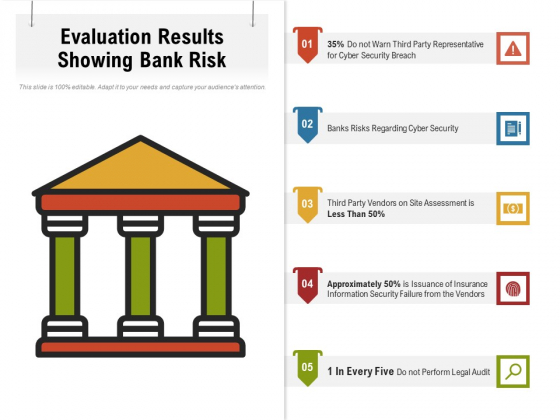 Evaluation Results Showing Bank Risk

This slide is 100% editable. Adapt it to your needs and capture your audience's attention.

01
35% Do not Warn Third Party Representative for Cyber Security Breach

02
Banks Risks Regarding Cyber Security

03
Third Party Vendors on Site Assessment is Less Than 50%

04
Approximately 50% is Issuance of Insurance Information Security Failure from the Vendors

05
1 In Every Five Do not Perform Legal Audit